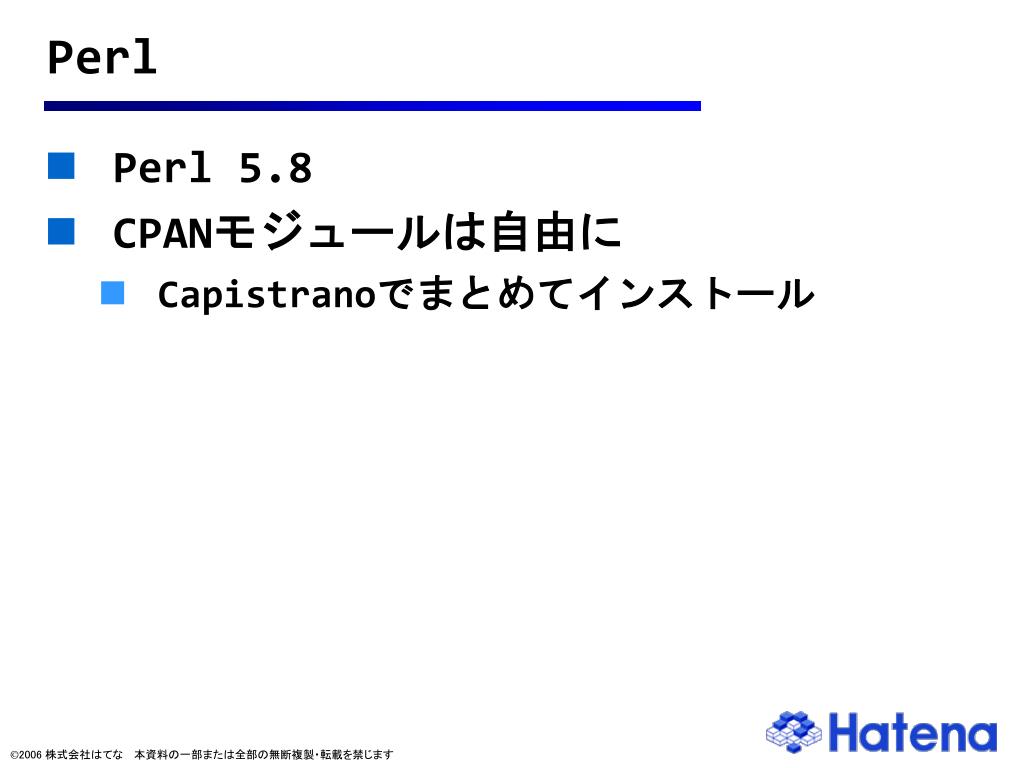 Perl

Perl 5.8

CPANモジュールは自由に

Capistranoでまとめてインストール

©2006 株式会社はてな 本資料の一部または全部の無断複製・転載を禁じます

Hatena